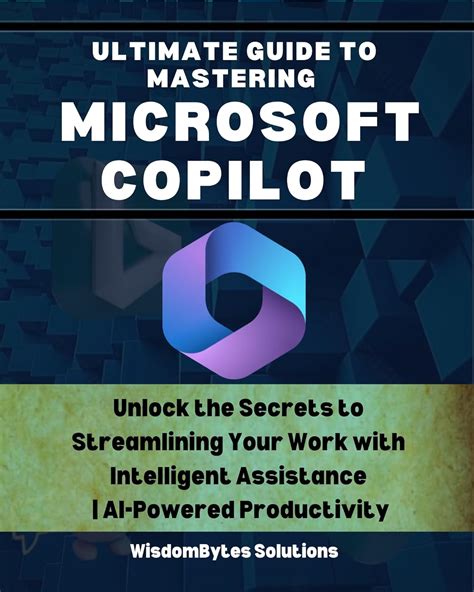 ULTIMATE GUIDE TO MASTERING
MICROSOFT COPILOT

Unlock the Secrets to Streamlining Your Work with Intelligent Assistance | AI-Powered Productivity

WisdomBytes Solutions